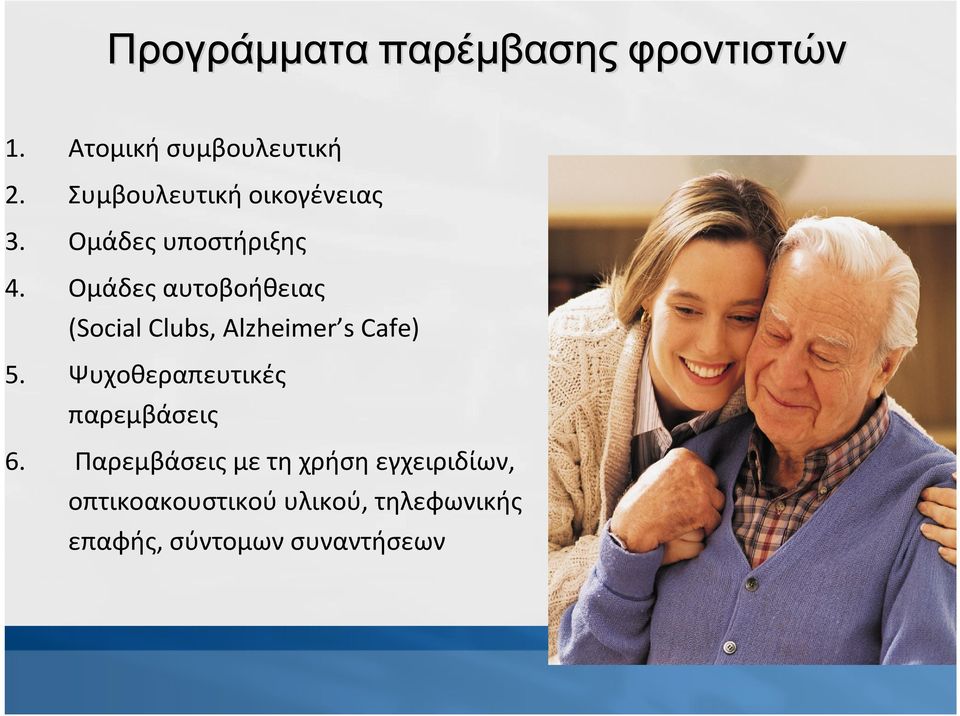 Προγράμματα παρέμβασης φροντιστών

1. Ατομική συμβουλευτική
2. Συμβουλευτική οικογένειας
3. Ομάδες υποστήριξης
4. Ομάδες αυτοβοήθειας (Social Clubs, Alzheimer's Cafe)
5. Ψυχοθεραπευτικές παρεμβάσεις
6. Παρεμβάσεις με τη χρήση εγχειριδίων, οπτικοακουστικού υλικού, τηλεφωνικής επαφής, σύντομων συναντήσεων